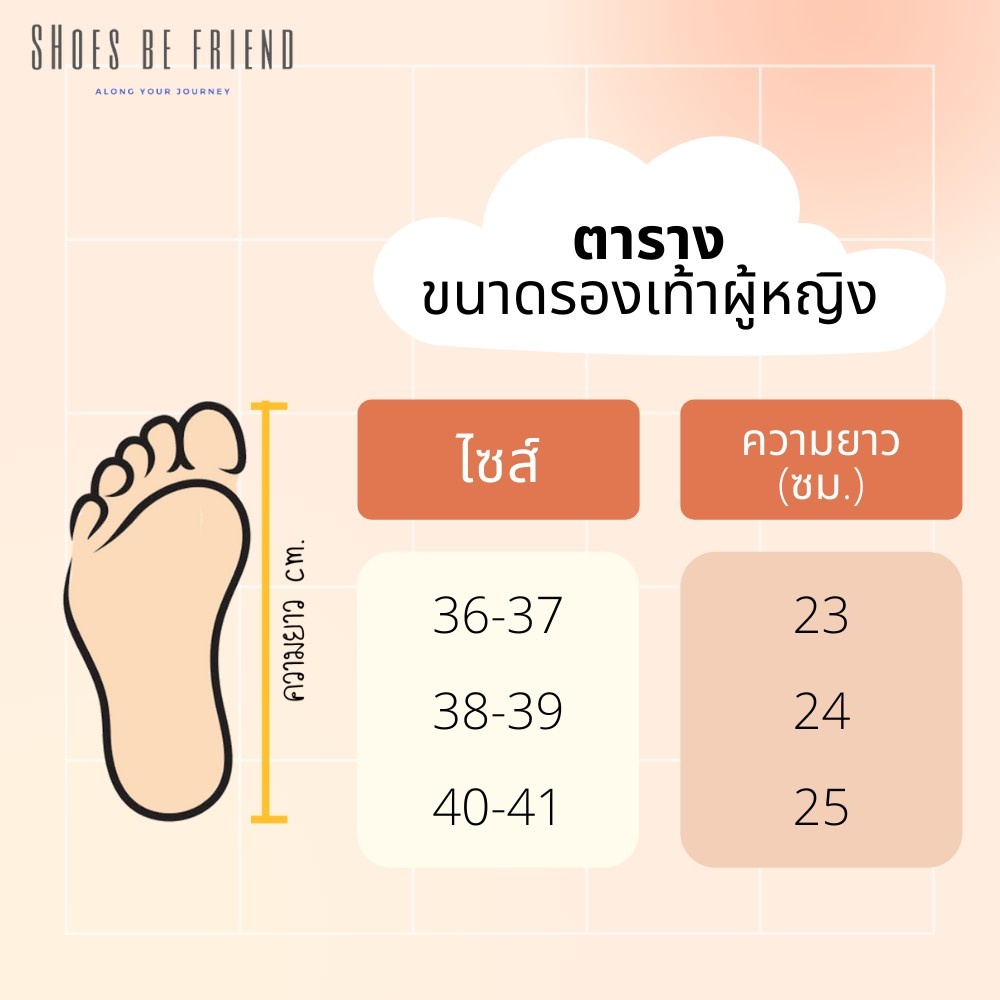 SHOES BE FRIEND
ALONG YOUR JOURNEY

ตาราง
ขนาดรองเท้าผู้หญิง

ความยาว c.m.

| ไซส์ | ความยาว (ซม.) |
|---|---|
| 36-37 | 23 |
| 38-39 | 24 |
| 40-41 | 25 |